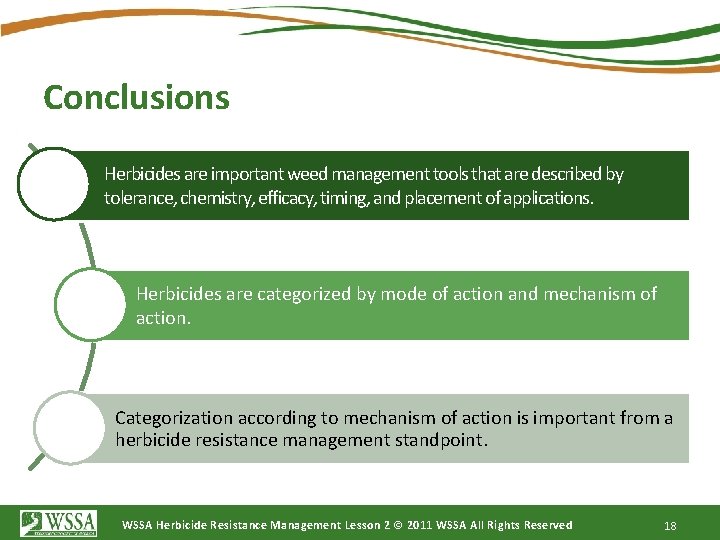 Conclusions

Herbicides are important weed management tools that are described by tolerance, chemistry, efficacy, timing, and placement of applications.

Herbicides are categorized by mode of action and mechanism of action.

Categorization according to mechanism of action is important from a herbicide resistance management standpoint.

WSSA

WSSA Herbicide Resistance Management Lesson 2 © 2011 WSSA All Rights Reserved

18